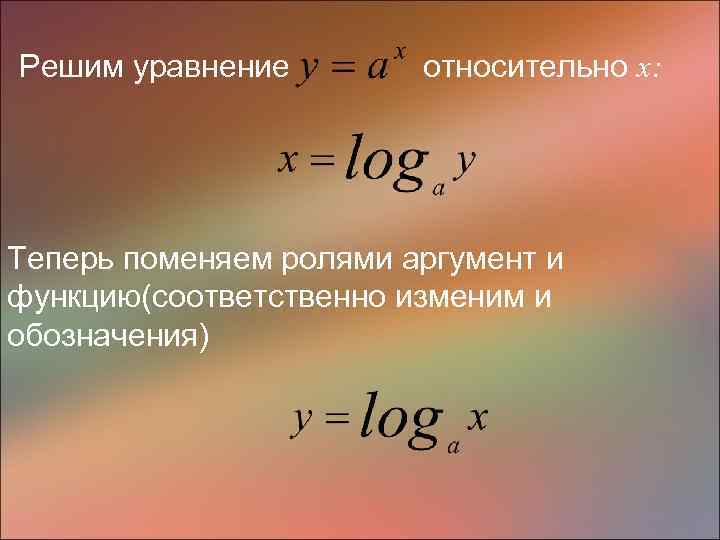 Решим уравнение $y = a^x$ относительно $x$:

$x = \log_a y$

Теперь поменяем ролями аргумент и функцию(соответственно изменим и обозначения)

$y = \log_a x$